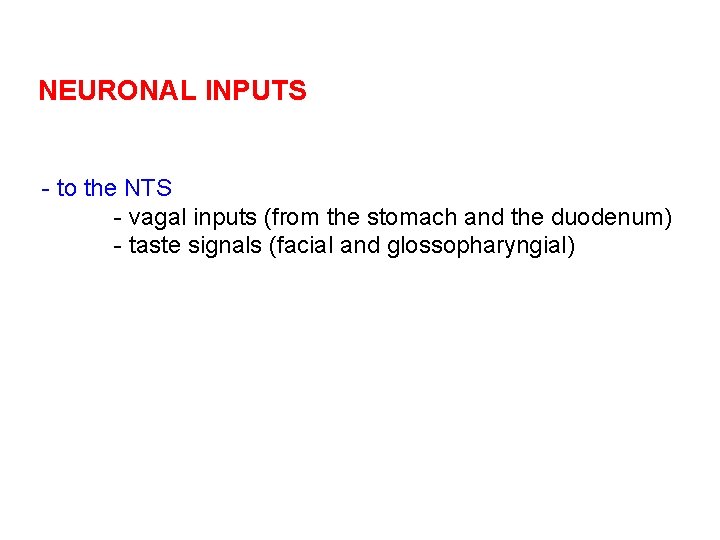 NEURONAL INPUTS

- to the NTS
- vagal inputs (from the stomach and the duodenum)
- taste signals (facial and glossopharyngial)